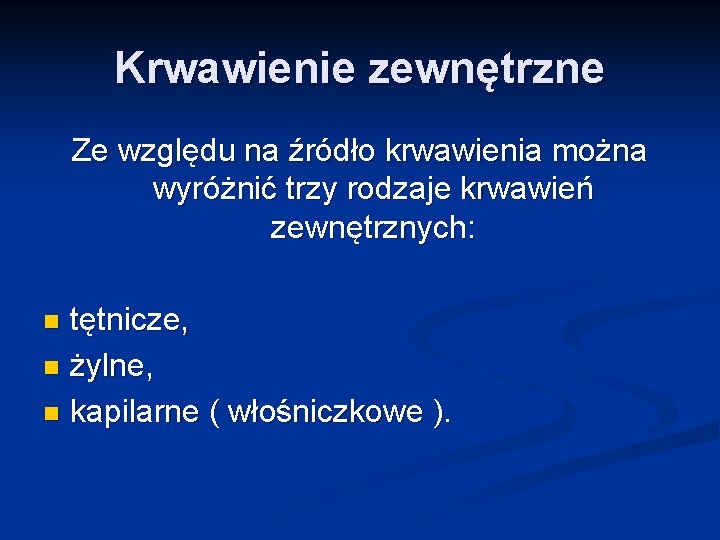 Krwawienie zewnętrzne

Ze względu na źródło krwawienia można wyróżnić trzy rodzaje krwawień zewnętrznych:

- tętnicze,
- żylne,
- kapilarne ( włośniczkowe ).